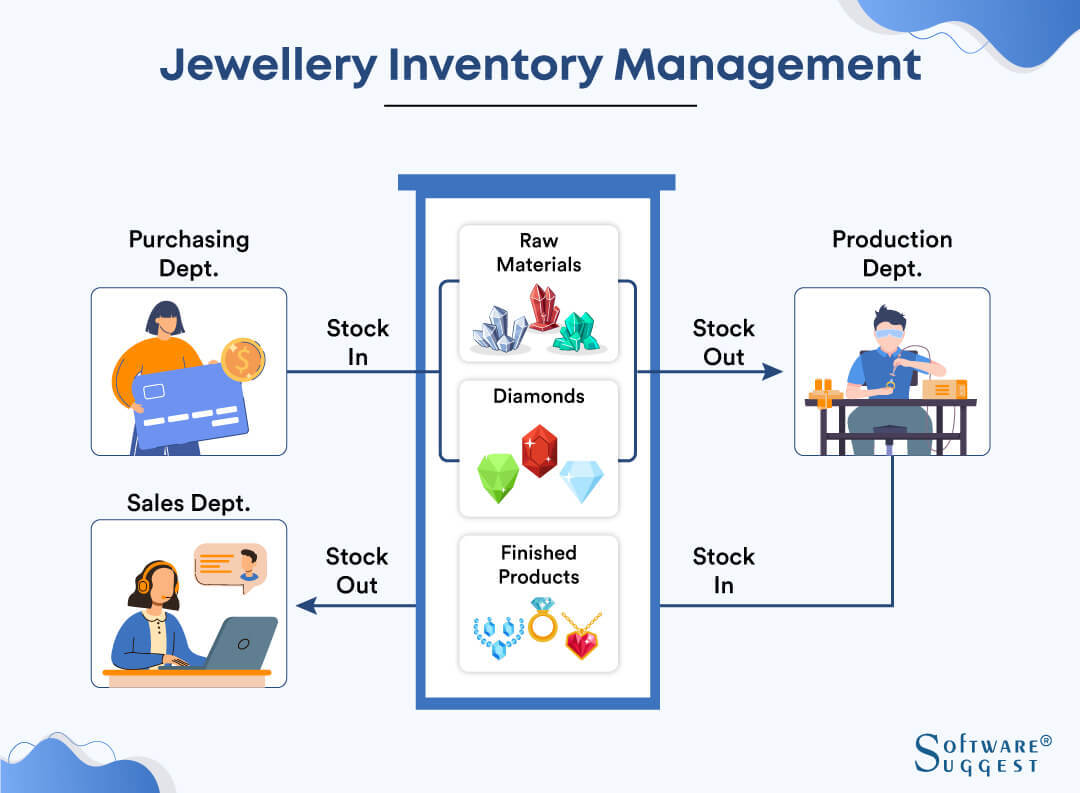 Jewellery Inventory Management

Purchasing Dept.

Stock In

Raw Materials

Diamonds

Finished Products

Stock Out

Production Dept.

Sales Dept.

Stock Out

Stock In

SOFTWARE® SUGGEST